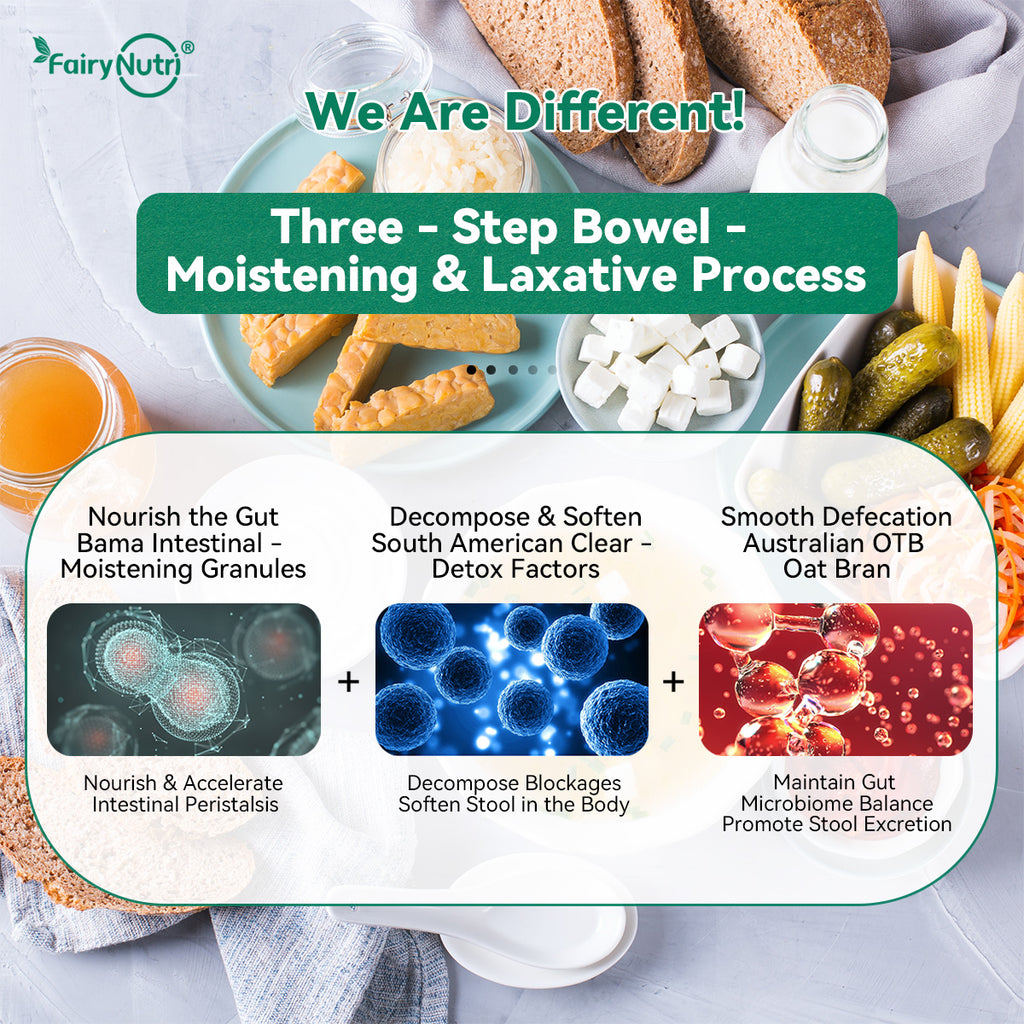 FairyNutri®

We Are Different!

Three - Step Bowel - Moistening & Laxative Process

Nourish the Gut
Bama Intestinal - Moistening Granules

Nourish & Accelerate Intestinal Peristalsis

+

Decompose & Soften
South American Clear - Detox Factors

Decompose Blockages Soften Stool in the Body

+

Smooth Defecation
Australian OTB Oat Bran

Maintain Gut Microbiome Balance Promote Stool Excretion